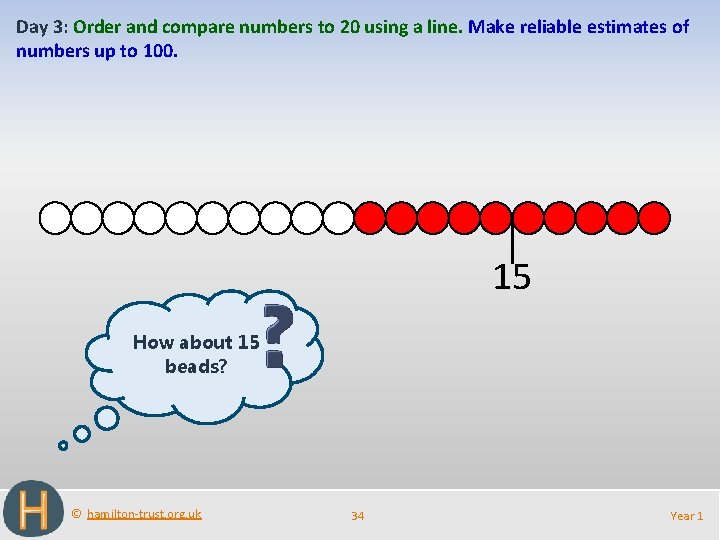 Day 3: Order and compare numbers to 20 using a line. Make reliable estimates of numbers up to 100.

15

How about 15 beads?

?

H

© hamilton-trust.org.uk

34

Year 1